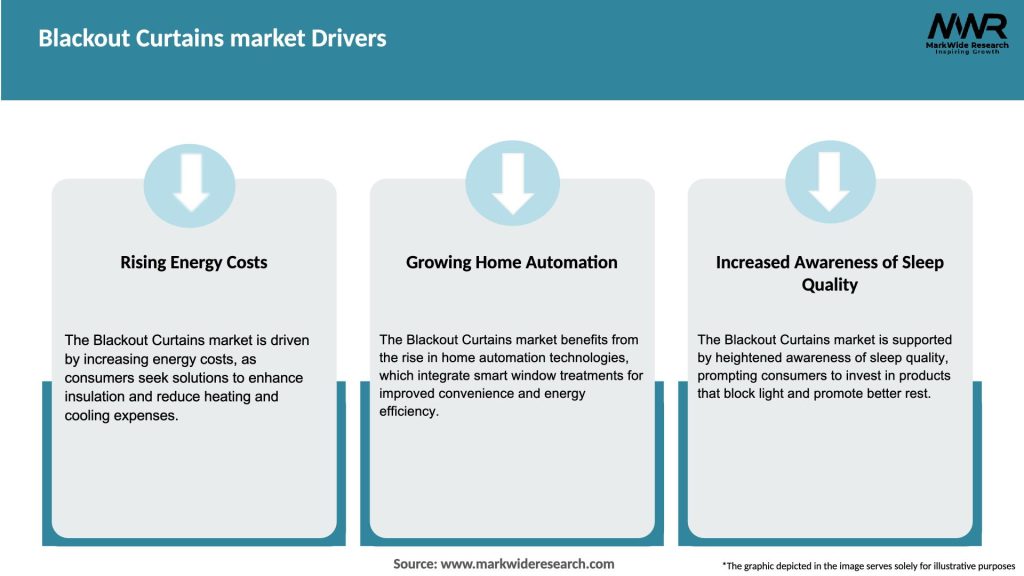 Blackout Curtains market Drivers

MWR
MarkWide Research
Inspiring Growth

Rising Energy Costs

The Blackout Curtains market is driven by increasing energy costs, as consumers seek solutions to enhance insulation and reduce heating and cooling expenses.

Growing Home Automation

The Blackout Curtains market benefits from the rise in home automation technologies, which integrate smart window treatments for improved convenience and energy efficiency.

Increased Awareness of Sleep Quality

The Blackout Curtains market is supported by heightened awareness of sleep quality, prompting consumers to invest in products that block light and promote better rest.

Source: www.markwideresearch.com

*The graphic depicted in the image serves solely for illustrative purposes